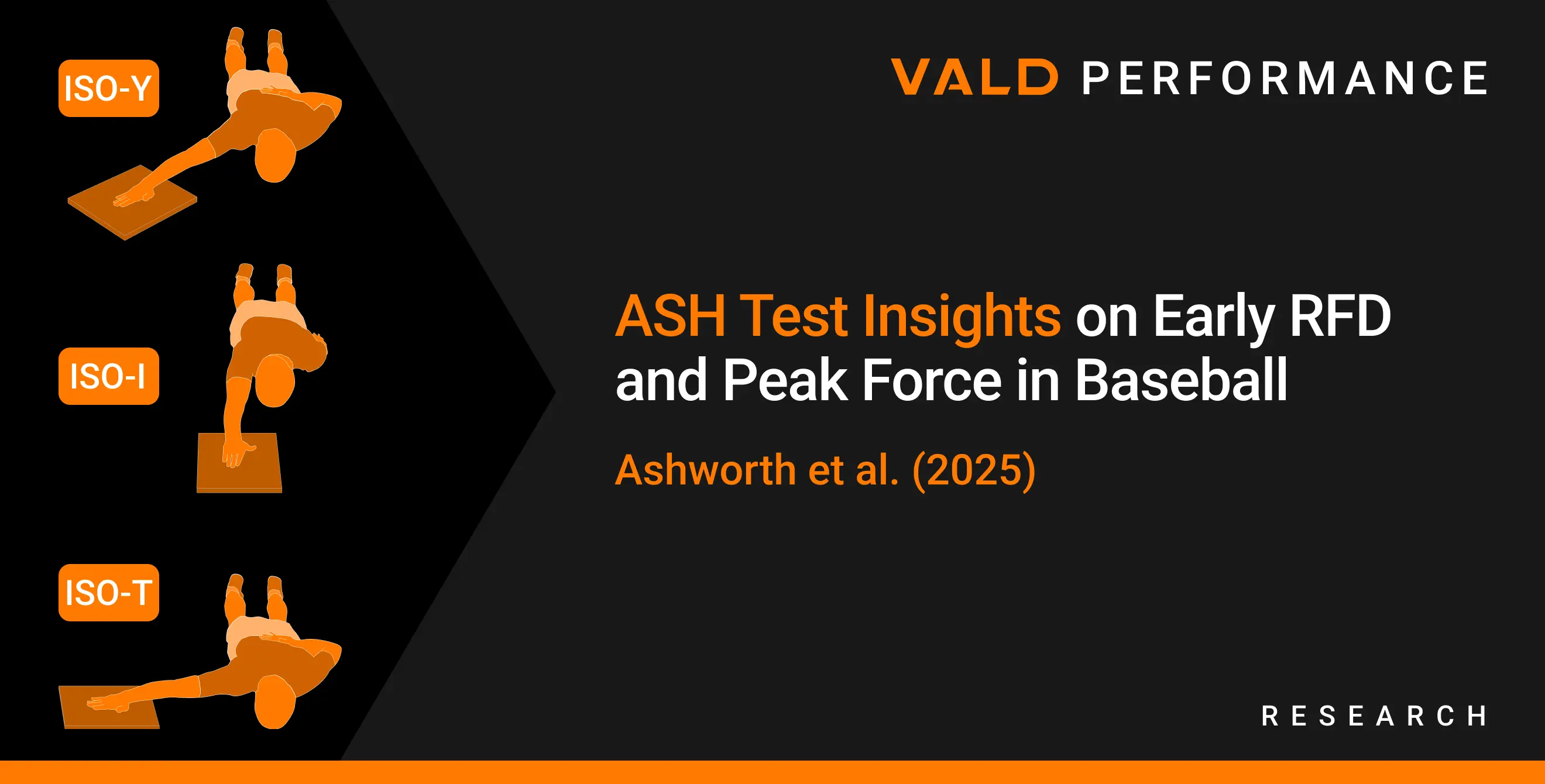 ISO-Y

ISO-I

ISO-T

VALD PERFORMANCE

ASH Test Insights on Early RFD and Peak Force in Baseball

Ashworth et al. (2025)

RESEARCH